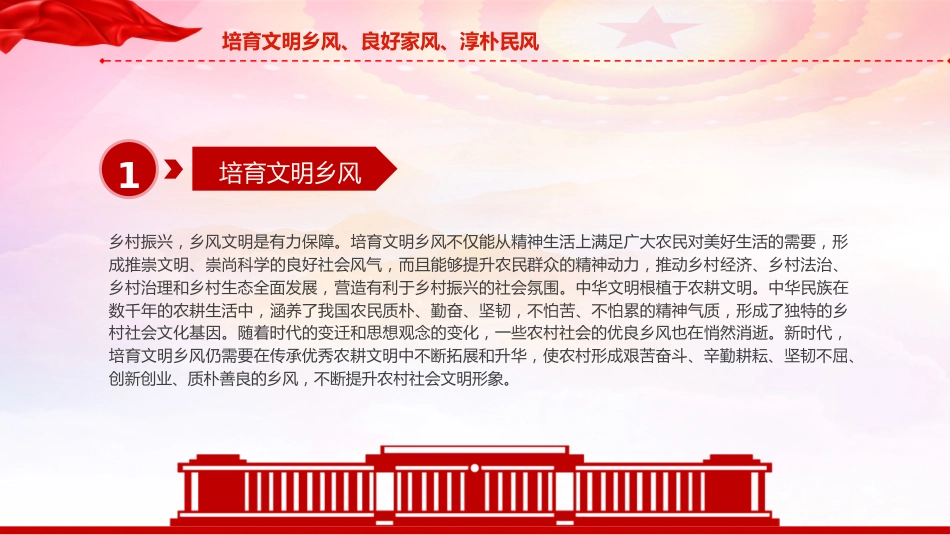 培育文明乡风、良好家风、淳朴民风

1

培育文明乡风

乡村振兴，乡风文明是有力保障。培育文明乡风不仅能从精神生活上满足广大农民对美好生活的需要，形成推崇文明、崇尚科学的良好社会风气，而且能够提升农民群众的精神动力，推动乡村经济、乡村法治、乡村治理和乡村生态全面发展，营造有利于乡村振兴的社会氛围。中华文明根植于农耕文明。中华民族在数千年的农耕生活中，涵养了我国农民质朴、勤奋、坚韧，不怕苦、不怕累的精神气质，形成了独特的乡村社会文化基因。随着时代的变迁和思想观念的变化，一些农村社会的优良乡风也在悄然消逝。新时代，培育文明乡风仍需要在传承优秀农耕文明中不断拓展和升华，使农村形成艰苦奋斗、辛勤耕耘、坚韧不屈、创新创业、质朴善良的乡风，不断提升农村社会文明形象。